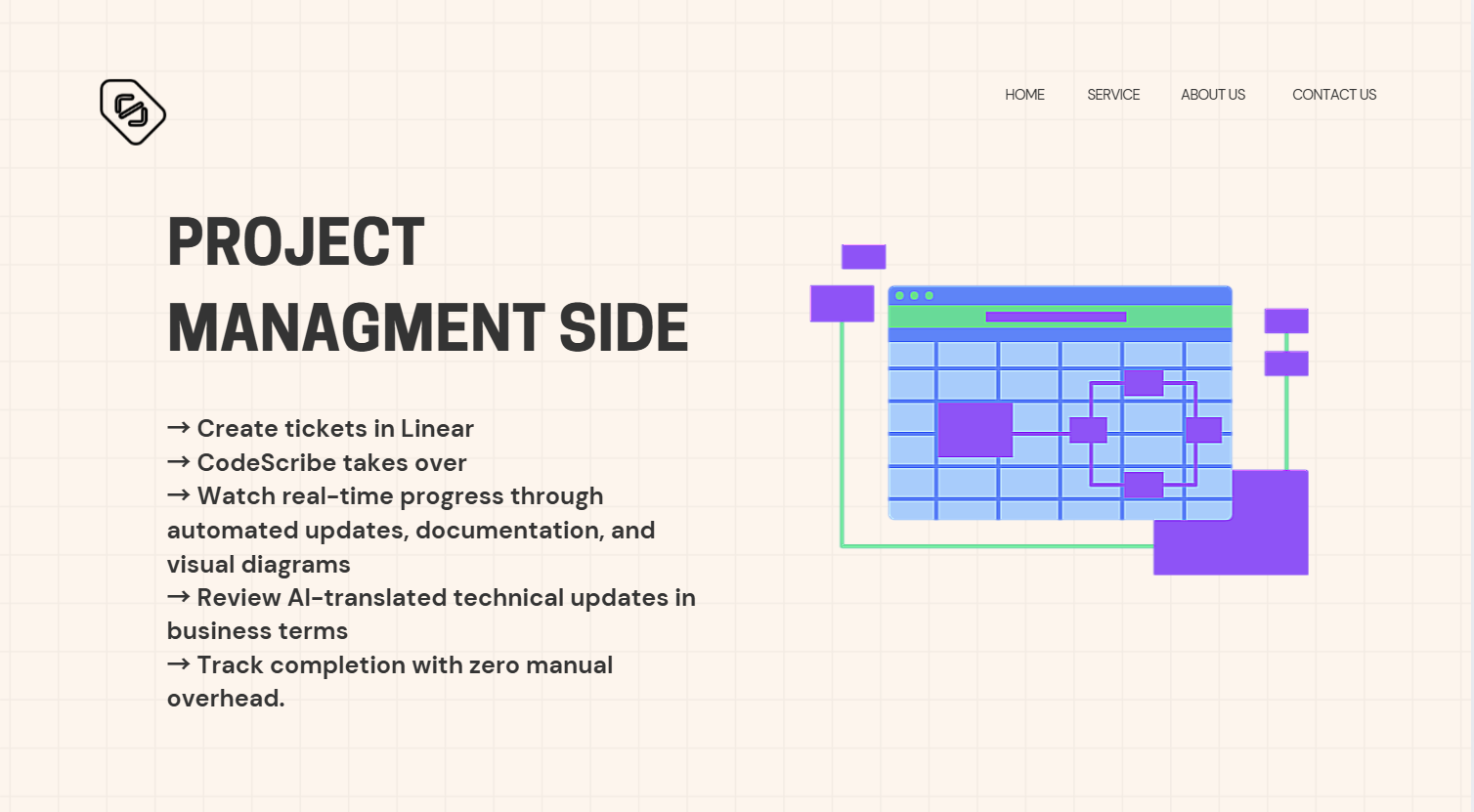 HOME SERVICE ABOUT US CONTACT US

PROJECT MANAGMENT SIDE

→ Create tickets in Linear
→ CodeScribe takes over
→ Watch real-time progress through automated updates, documentation, and visual diagrams
→ Review AI-translated technical updates in business terms
→ Track completion with zero manual overhead.